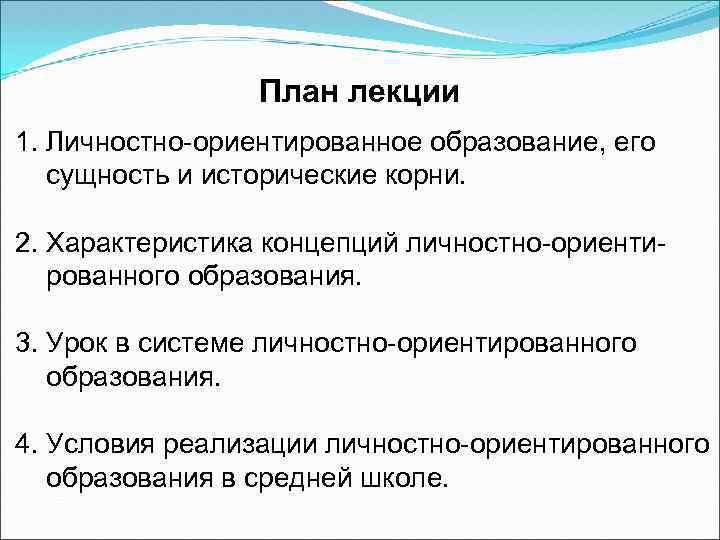 План лекции

1. Личностно-ориентированное образование, его сущность и исторические корни.

2. Характеристика концепций личностно-ориентированного образования.

3. Урок в системе личностно-ориентированного образования.

4. Условия реализации личностно-ориентированного образования в средней школе.